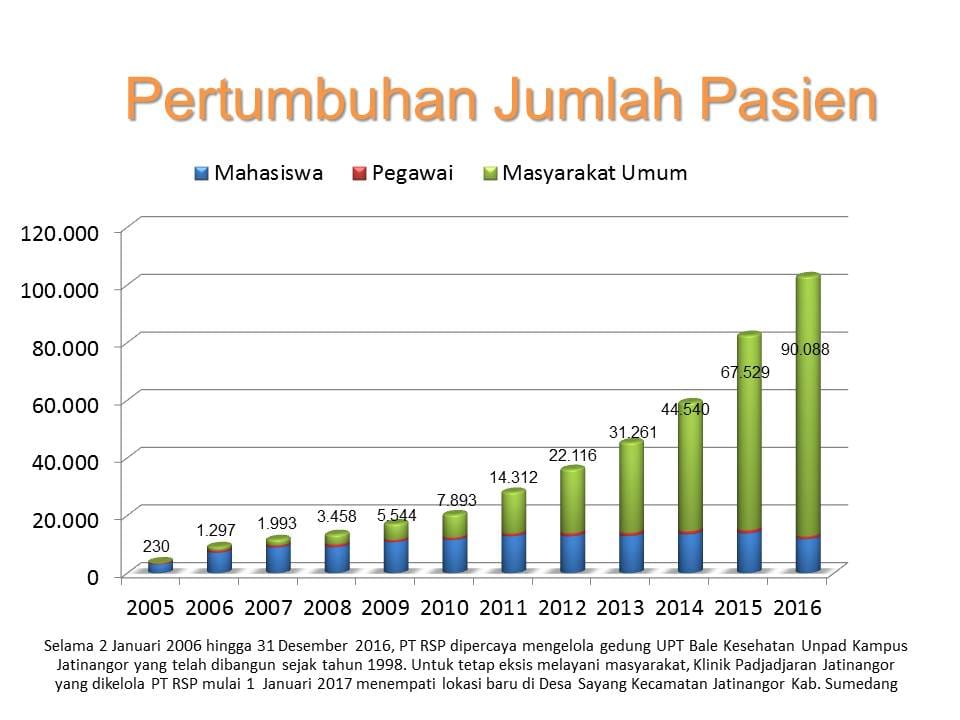 Pertumbuhan Jumlah Pasien

Mahasiswa Pegawai Masyarakat Umum

120.000
100.000
80.000
60.000
40.000
20.000
0

230
1.297
1.993
3.458
5.544
7.893
14.312
22.116
31.261
44.540
67.529
90.088

2005 2006 2007 2008 2009 2010 2011 2012 2013 2014 2015 2016

Selama 2 Januari 2006 hingga 31 Desember 2016, PT RSP dipercaya mengelola gedung UPT Bale Kesehatan Unpad Kampus Jatinangor yang telah dibangun sejak tahun 1998. Untuk tetap eksis melayani masyarakat, Klinik Padjadjaran Jatinangor yang dikelola PT RSP mulai 1 Januari 2017 menempati lokasi baru di Desa Sayang Kecamatan Jatinangor Kab. Sumedang